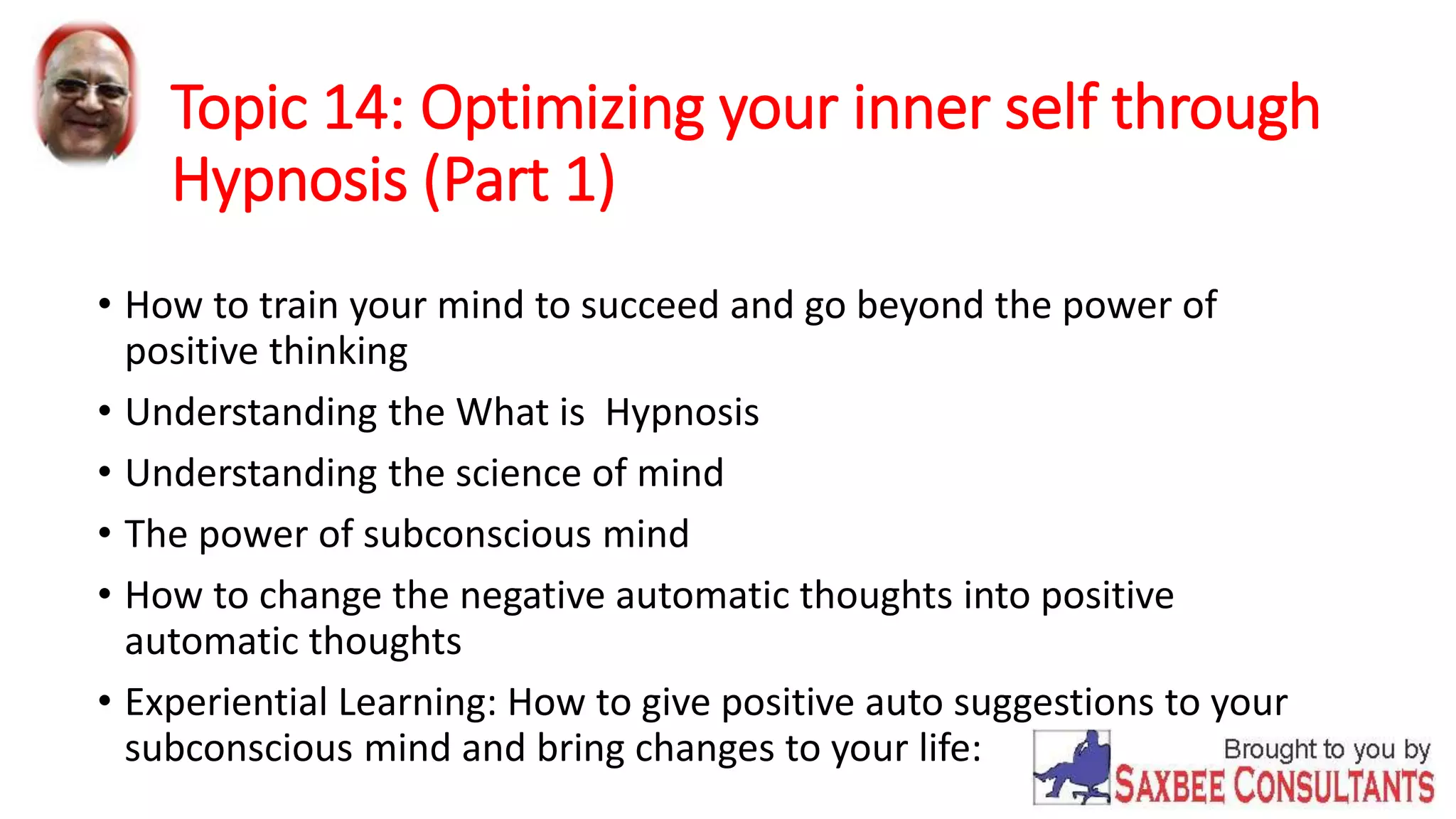 Topic 14: Optimizing your inner self through Hypnosis (Part 1)

• How to train your mind to succeed and go beyond the power of positive thinking

• Understanding the What is  Hypnosis

• Understanding the science of mind

• The power of subconscious mind

• How to change the negative automatic thoughts into positive automatic thoughts

• Experiential Learning: How to give positive auto suggestions to your subconscious mind and bring changes to your life:

Brought to you by
SAXBEE CONSULTANTS